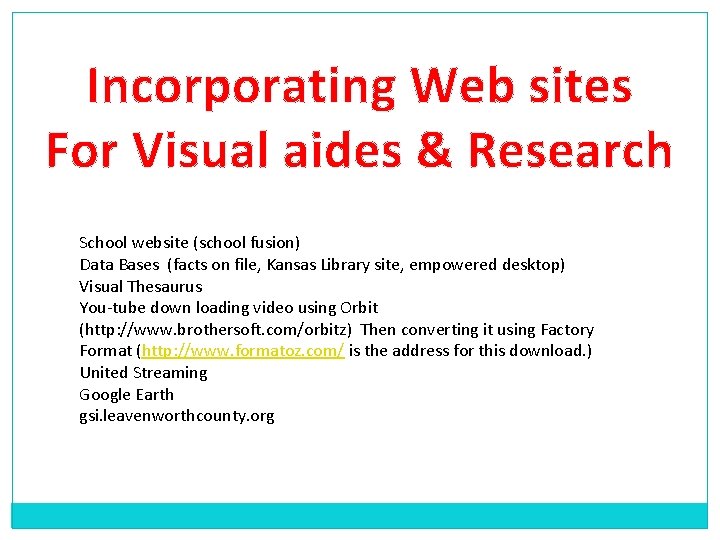 Incorporating Web sites
For Visual aides & Research

School website (school fusion)
Data Bases (facts on file, Kansas Library site, empowered desktop)
Visual Thesaurus
You-tube down loading video using Orbit (http://www.brothersoft.com/orbitz) Then converting it using Factory Format (http://www.formatoz.com/ is the address for this download.)
United Streaming
Google Earth
gsi.leavenworthcounty.org